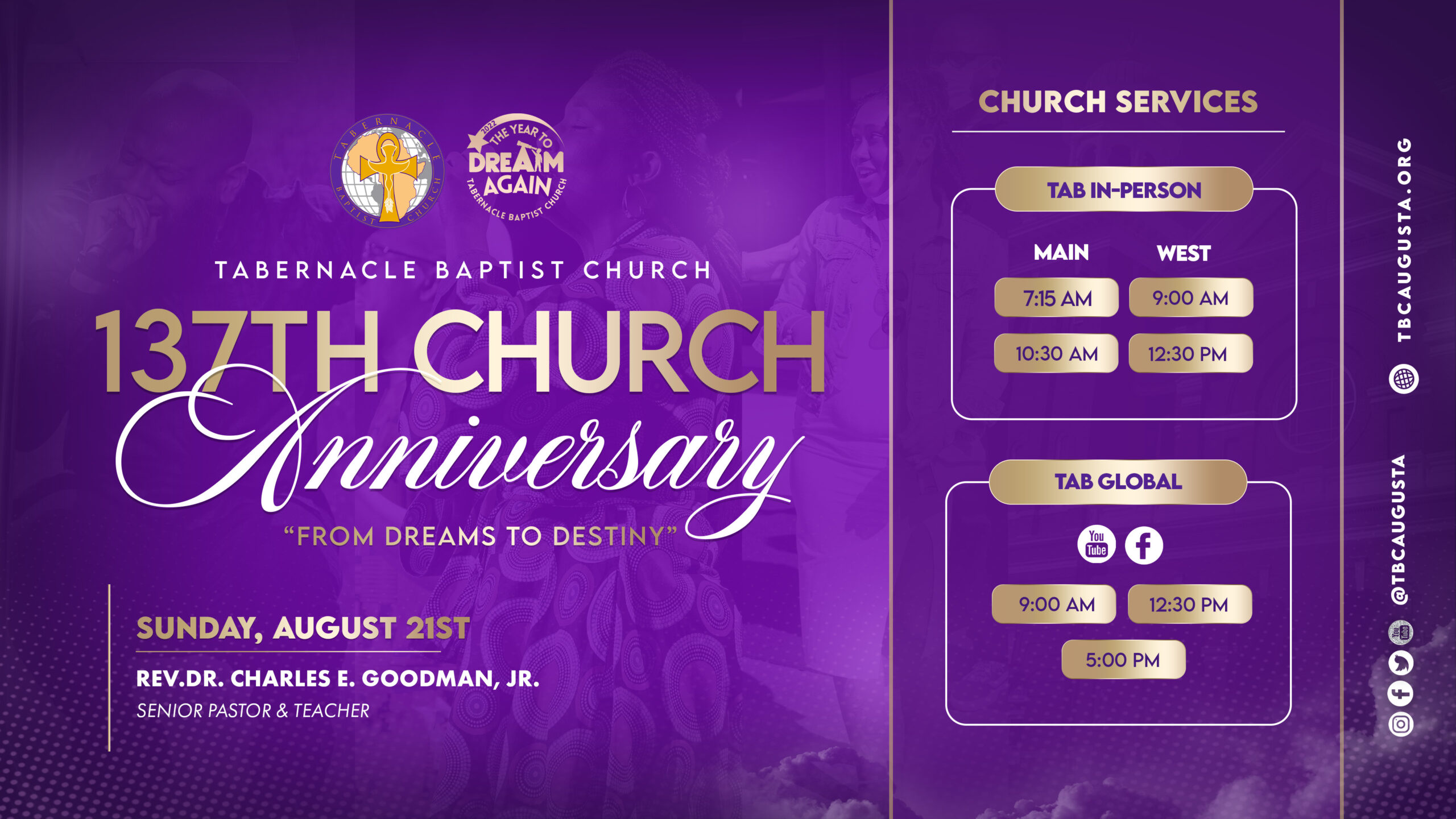 TABERNACLE BAPTIST CHURCH

2022 THE YEAR TO DREAM AGAIN TABERNACLE BAPTIST CHURCH

TABERNACLE BAPTIST CHURCH

137TH CHURCH Anniversary

"FROM DREAMS TO DESTINY"

SUNDAY, AUGUST 21ST

REV.DR. CHARLES E. GOODMAN, JR.
SENIOR PASTOR & TEACHER

CHURCH SERVICES

TAB IN-PERSON

| MAIN | WEST |
|---|---|
| 7:15 AM | 9:00 AM |
| 10:30 AM | 12:30 PM |

TAB GLOBAL

You Tube

9:00 AM
12:30 PM
5:00 PM

TBCAUGUSTA.ORG

@TBCAUGUSTA